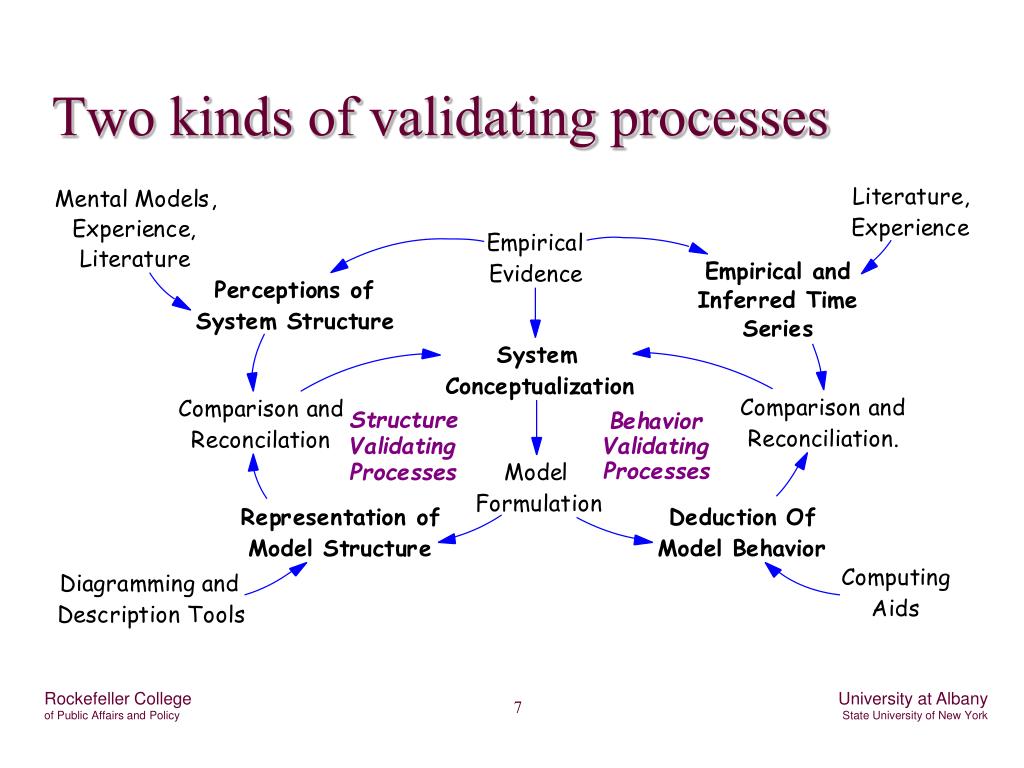 Two kinds of validating processes

Mental Models, Experience, Literature

Literature, Experience

Empirical Evidence

Perceptions of System Structure

Empirical and Inferred Time Series

System Conceptualization

Comparison and Reconcilation

Structure Validating Processes

Behavior Validating Processes

Comparison and Reconciliation.

Model Formulation

Representation of Model Structure

Deduction Of Model Behavior

Diagramming and Description Tools

Computing Aids

Rockefeller College of Public Affairs and Policy

7

University at Albany State University of New York